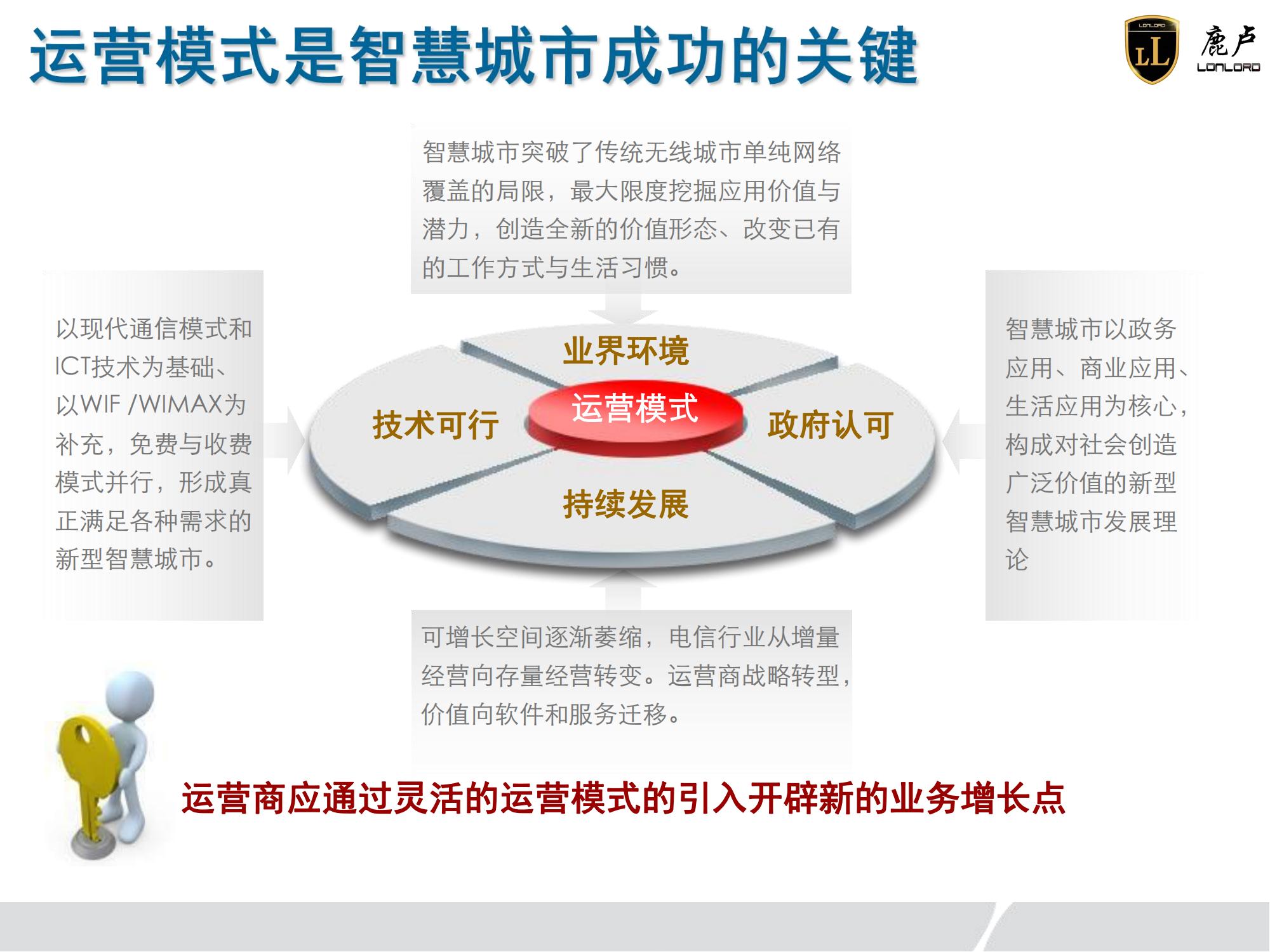 运营模式是智慧城市成功的关键

LONLORD LL 鹿卢 LONLORD

智慧城市突破了传统无线城市单纯网络覆盖的局限，最大限度挖掘应用价值与潜力，创造全新的价值形态、改变已有的工作方式与生活习惯。

以现代通信模式和ICT技术为基础、以WIF /WIMAX为补充，免费与收费模式并行，形成真正满足各种需求的新型智慧城市。

业界环境

技术可行

运营模式

政府认可

持续发展

智慧城市以政务应用、商业应用、生活应用为核心，构成对社会创造广泛价值的新型智慧城市发展理论

可增长空间逐渐萎缩，电信行业从增量经营向存量经营转变。运营商战略转型，价值向软件和服务迁移。

运营商应通过灵活的运营模式的引入开辟新的业务增长点